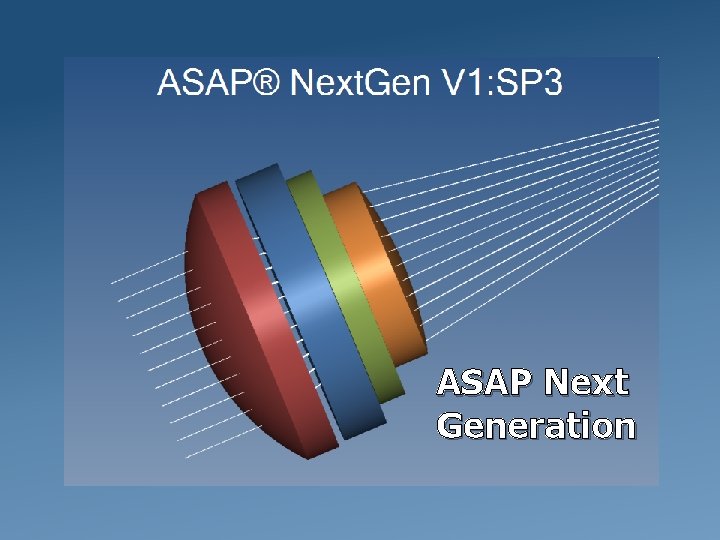 ASAP® NextGen V1:SP3

ASAP Next Generation